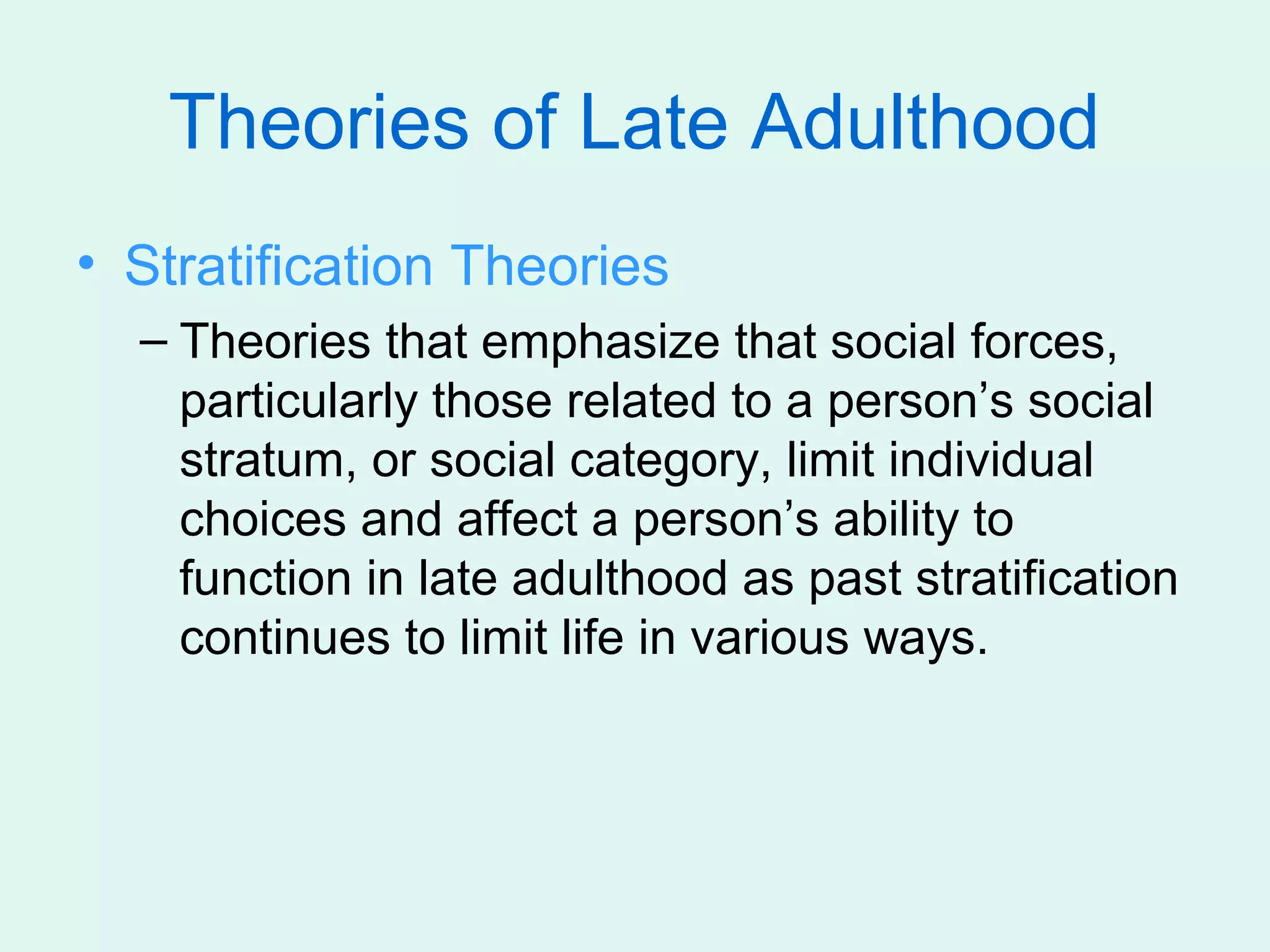 Theories of Late Adulthood

• Stratification Theories

– Theories that emphasize that social forces, particularly those related to a person’s social stratum, or social category, limit individual choices and affect a person’s ability to function in late adulthood as past stratification continues to limit life in various ways.